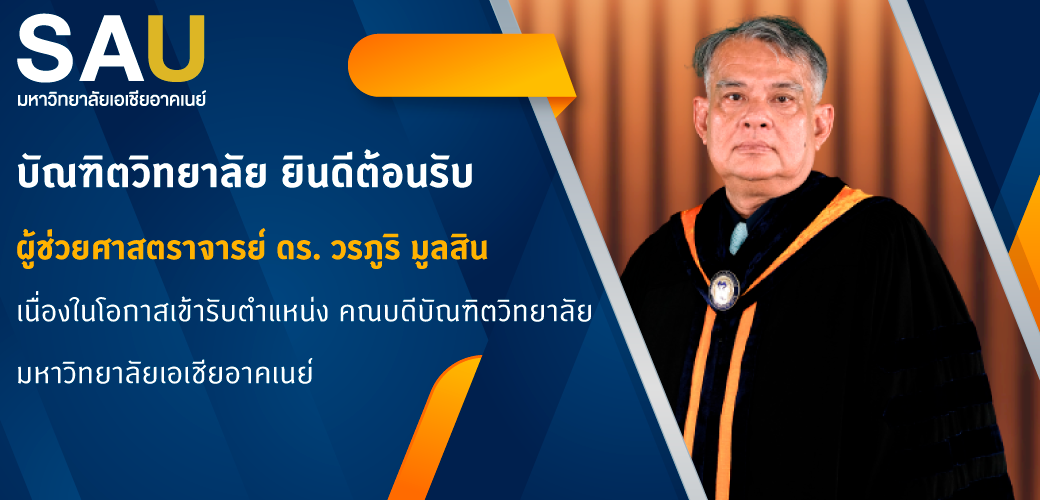 SAU
มหาวิทยาลัยเอเชียอาคเนย์

บัณฑิตวิทยาลัย ยินดีต้อนรับ

ผู้ช่วยศาสตราจารย์ ดร. วรภูริ มูลสิน

เนื่องในโอกาสเข้ารับตำแหน่ง คณบดีบัณฑิตวิทยาลัย

มหาวิทยาลัยเอเชียอาคเนย์